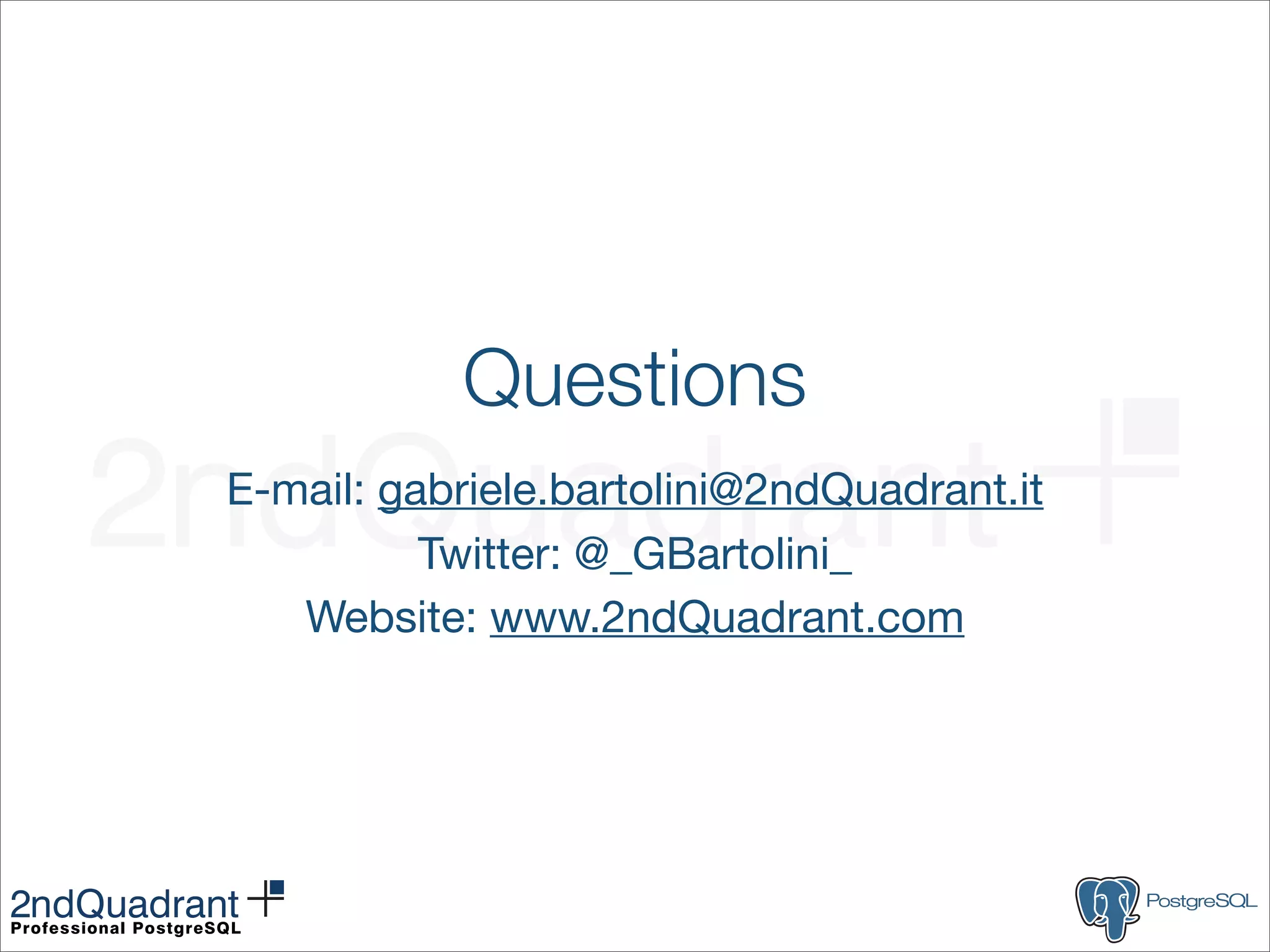 Questions

2ndQuadrant

E-mail: gabriele.bartolini@2ndQuadrant.it

Twitter: @_GBartolini_

Website: www.2ndQuadrant.com

2ndQuadrant
Professional PostgreSQL

PostgreSQL